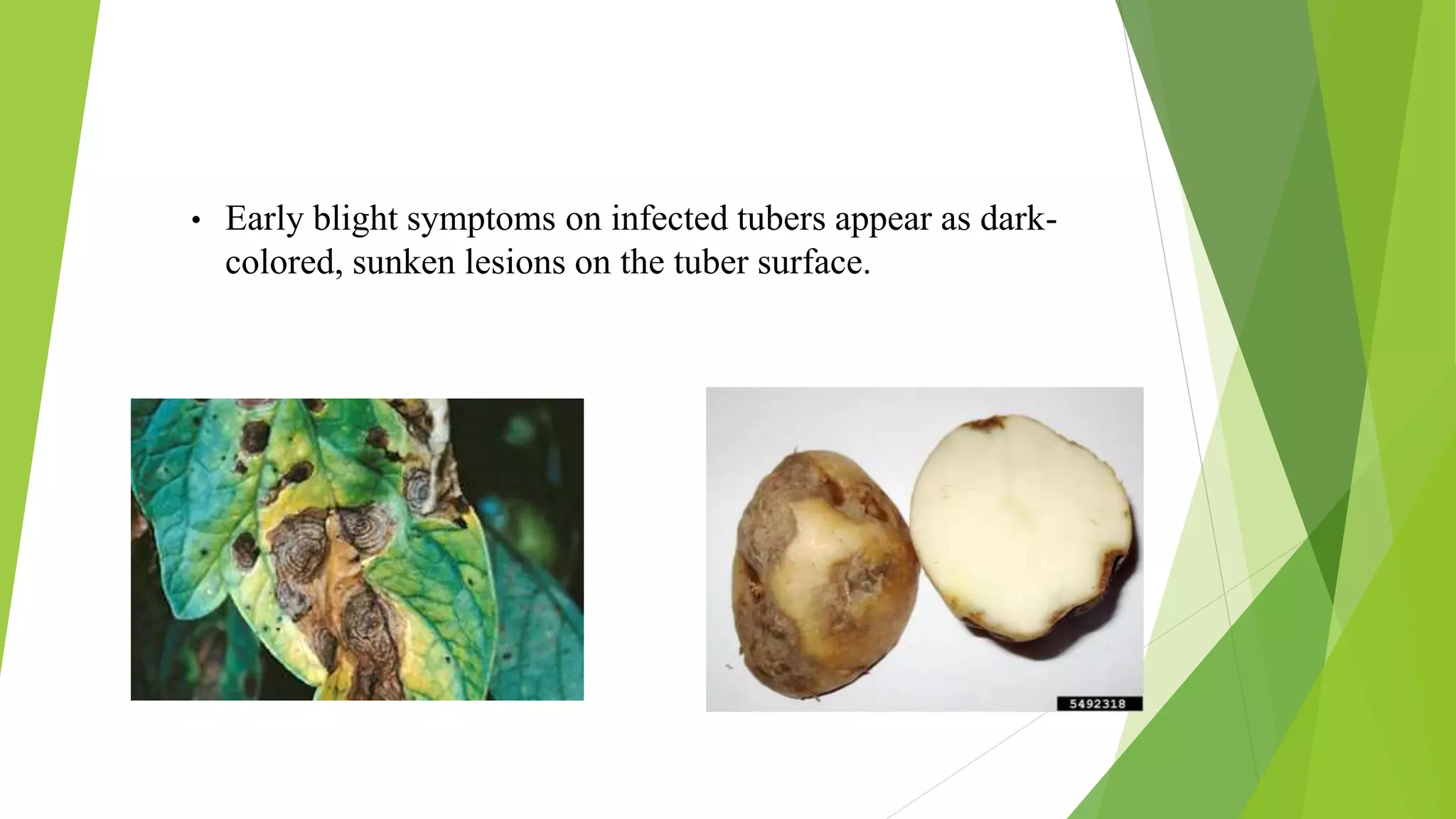 • Early blight symptoms on infected tubers appear as dark-colored, sunken lesions on the tuber surface.

5492318